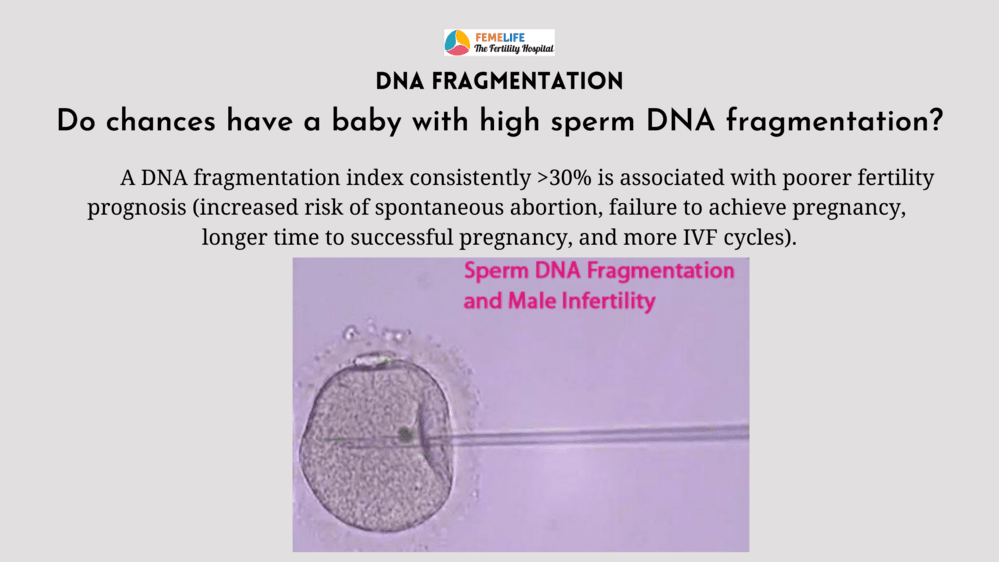 FEMELIFE
The Fertility Hospital

DNA FRAGMENTATION

Do chances have a baby with high sperm DNA fragmentation?

A DNA fragmentation index consistently >30% is associated with poorer fertility prognosis (increased risk of spontaneous abortion, failure to achieve pregnancy, longer time to successful pregnancy, and more IVF cycles).

Sperm DNA Fragmentation and Male Infertility